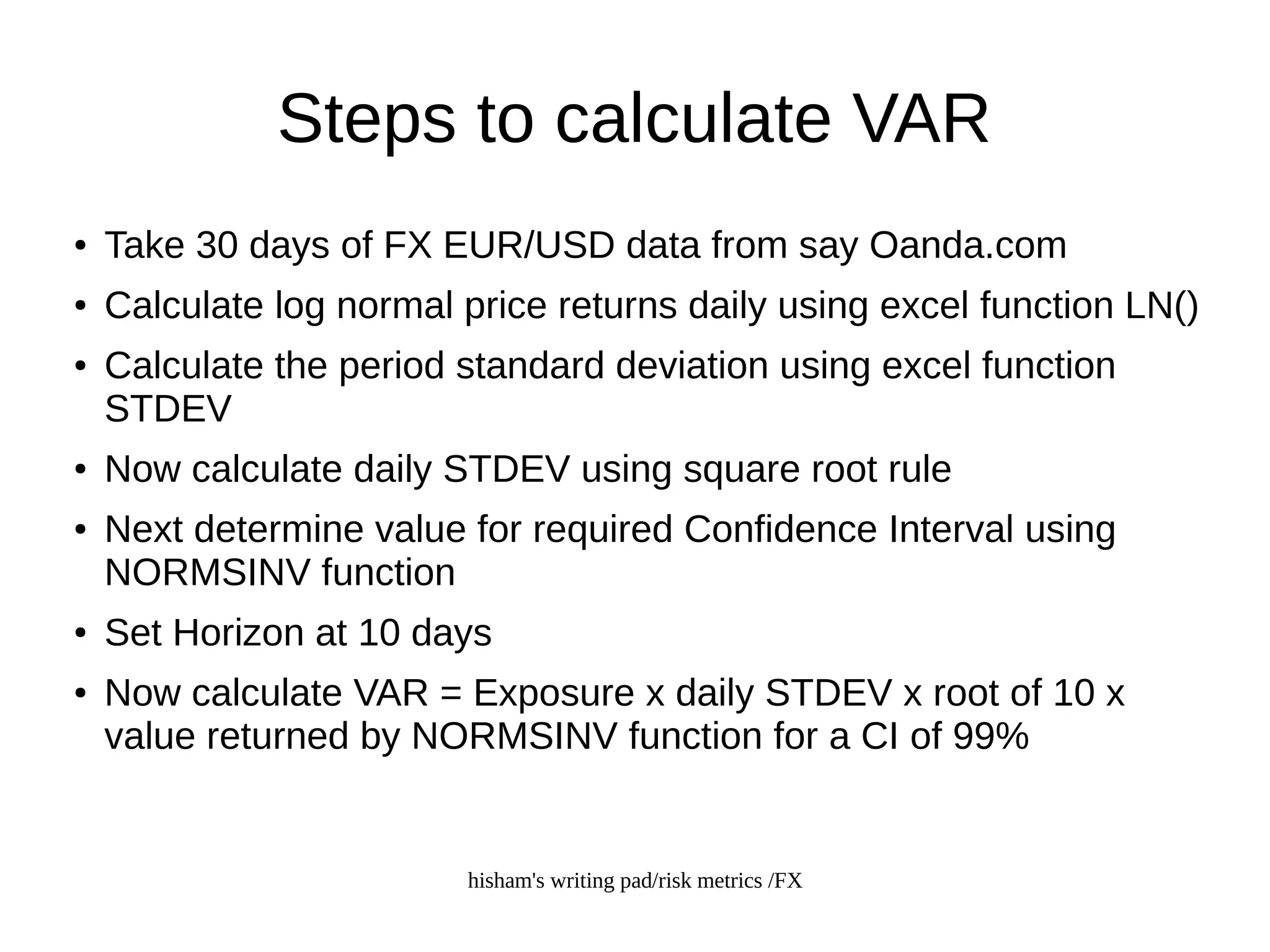 Steps to calculate VAR

• Take 30 days of FX EUR/USD data from say Oanda.com
• Calculate log normal price returns daily using excel function LN()
• Calculate the period standard deviation using excel function STDEV
• Now calculate daily STDEV using square root rule
• Next determine value for required Confidence Interval using NORMSINV function
• Set Horizon at 10 days
• Now calculate VAR = Exposure x daily STDEV x root of 10 x value returned by NORMSINV function for a CI of 99%

hisham's writing pad/risk metrics /FX